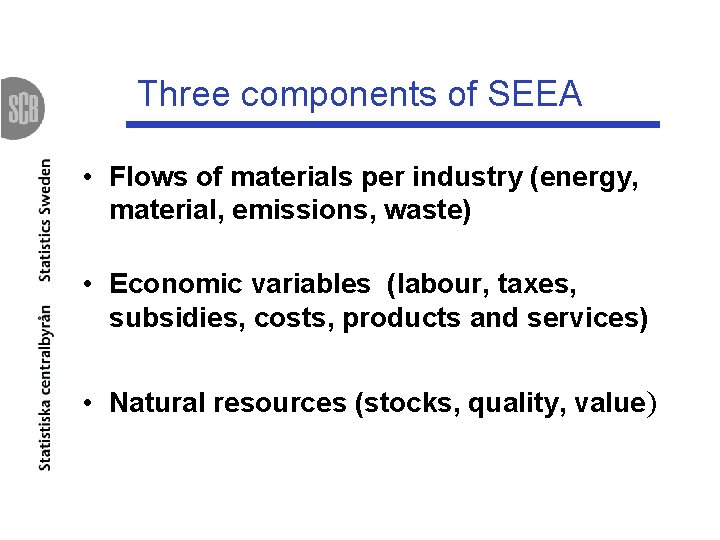 SCB

Statistiska centralbyrån Statistics Sweden

Three components of SEEA

• Flows of materials per industry (energy, material, emissions, waste)

• Economic variables (labour, taxes, subsidies, costs, products and services)

• Natural resources (stocks, quality, value)